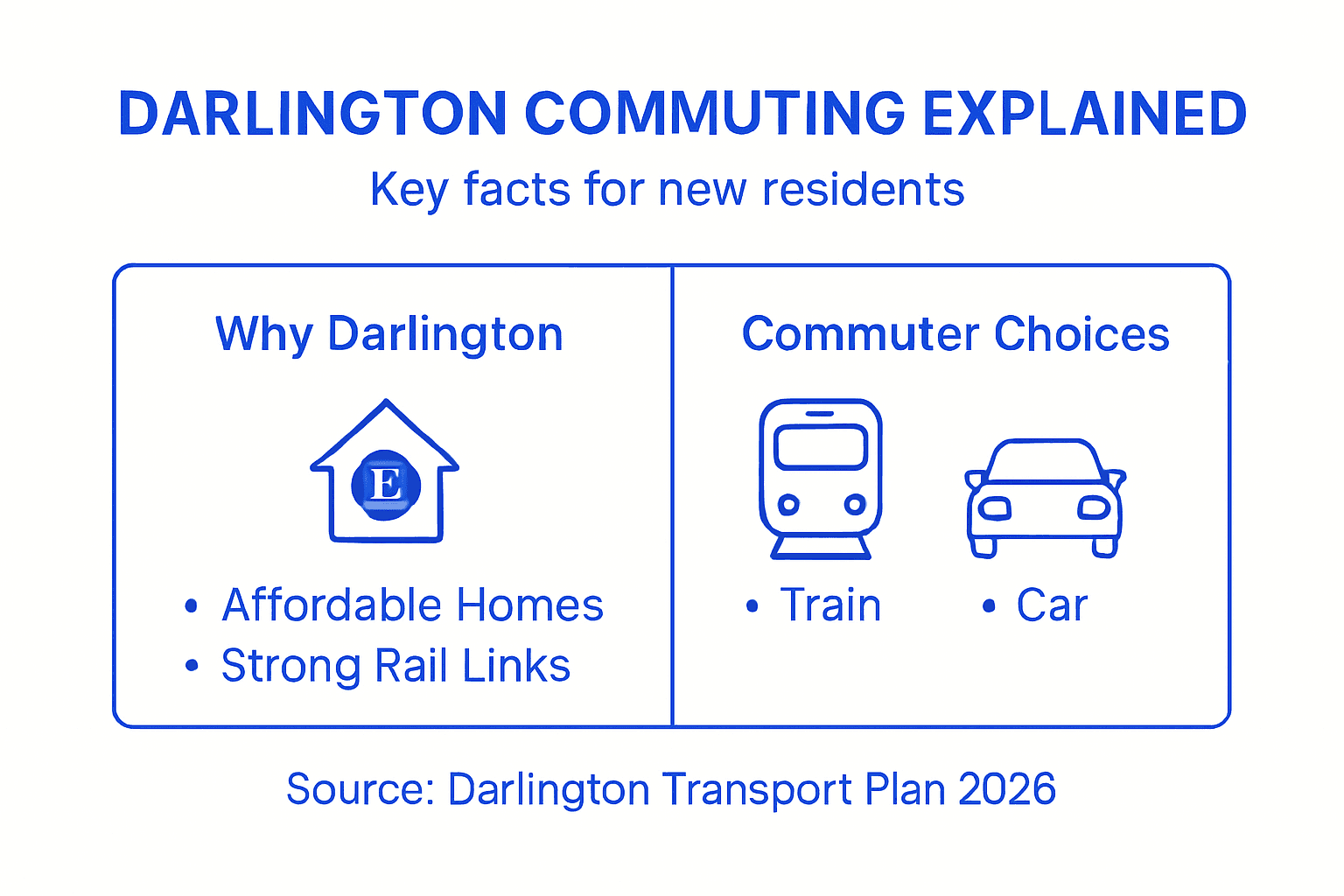 DARLINGTON COMMUTING EXPLAINED

Key facts for new residents

Why Darlington

E

• Affordable Homes
• Strong Rail Links

Commuter Choices

• Train • Car

Source: Darlington Transport Plan 2026